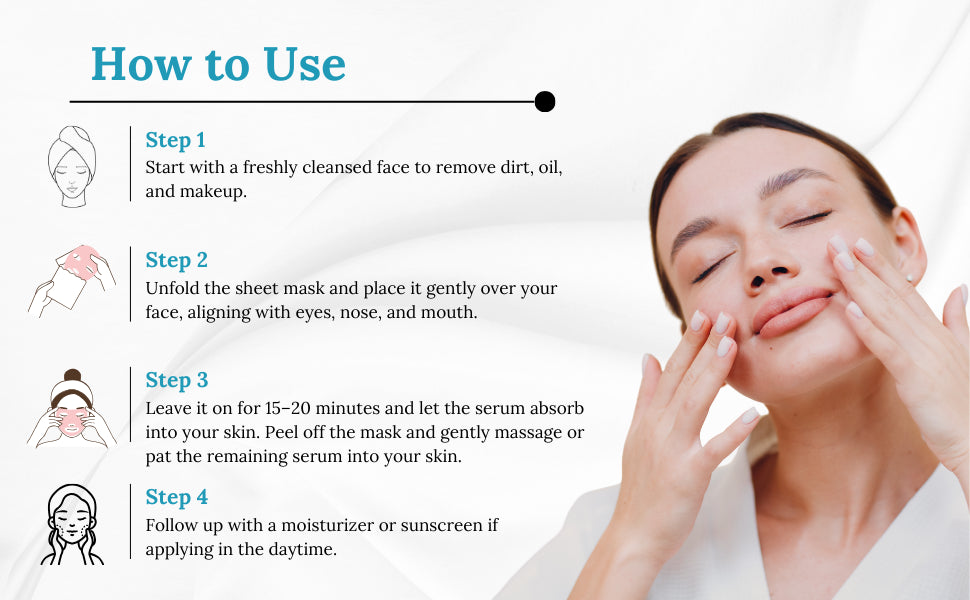 How to Use

Step 1
Start with a freshly cleansed face to remove dirt, oil, and makeup.

Step 2
Unfold the sheet mask and place it gently over your face, aligning with eyes, nose, and mouth.

Step 3
Leave it on for 15–20 minutes and let the serum absorb into your skin. Peel off the mask and gently massage or pat the remaining serum into your skin.

Step 4
Follow up with a moisturizer or sunscreen if applying in the daytime.